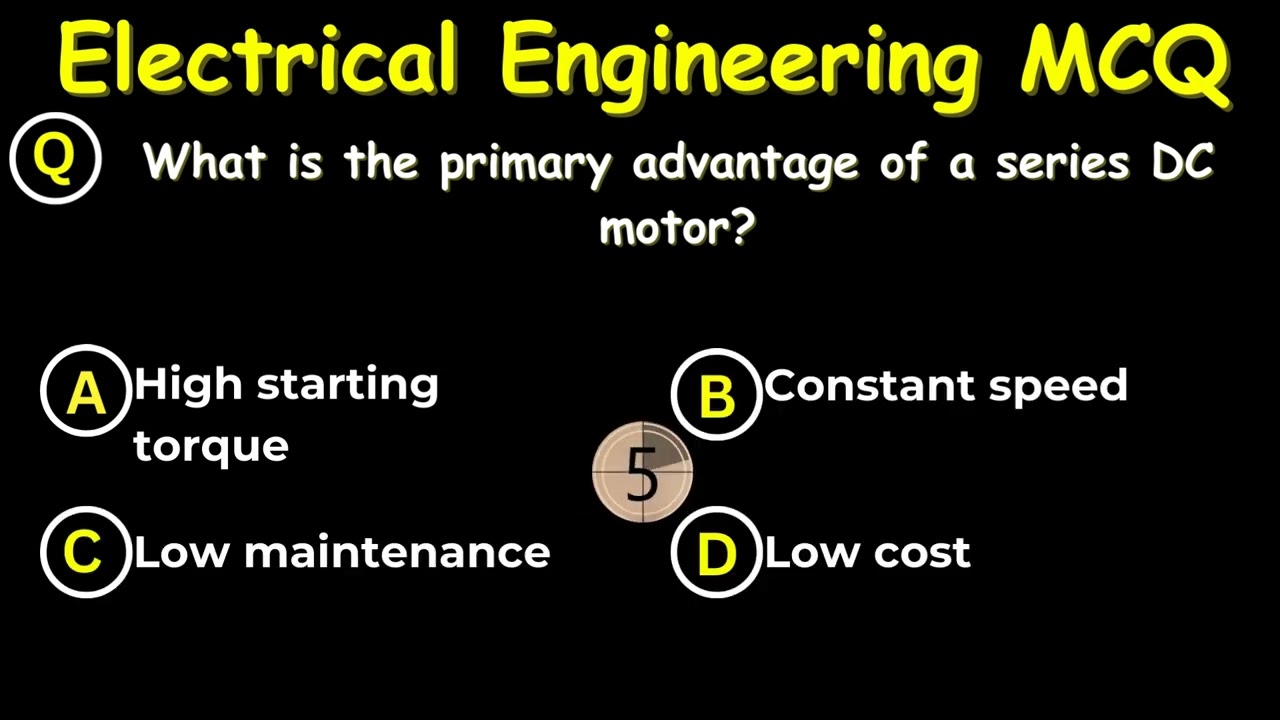 Electrical Engineering MCQ

Q What is the primary advantage of a series DC motor?

A High starting torque

B Constant speed

5

C Low maintenance

D Low cost